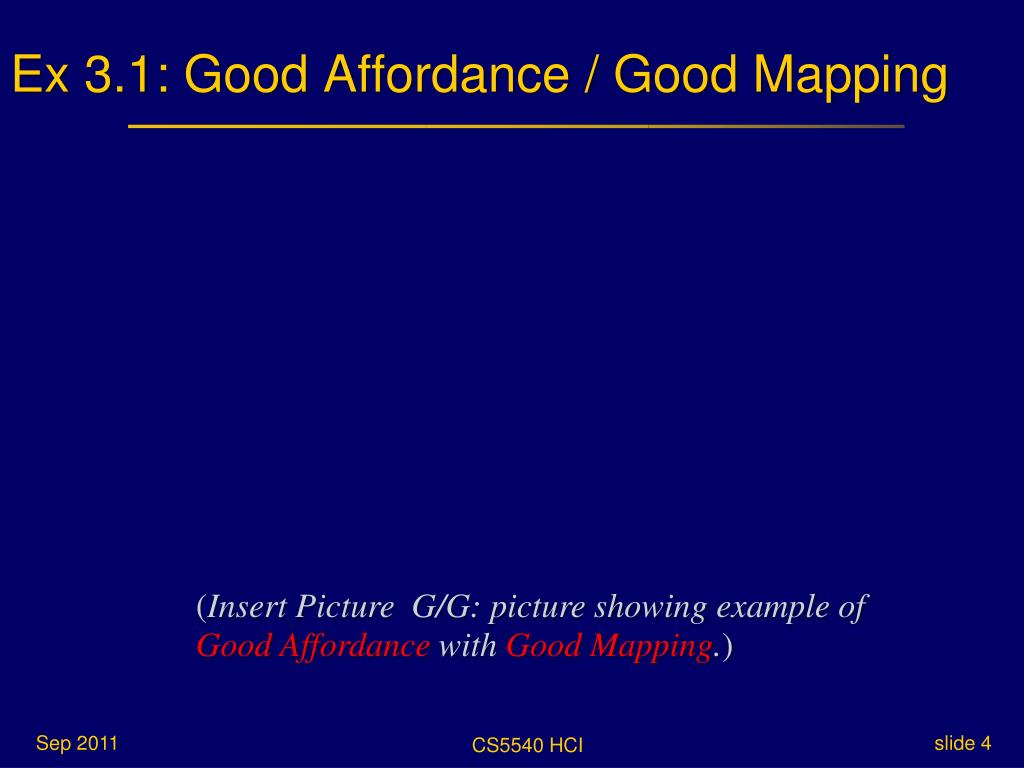 Ex 3.1: Good Affordance / Good Mapping

(Insert Picture G/G: picture showing example of Good Affordance with Good Mapping.)

Sep 2011

CS5540 HCI

slide 4